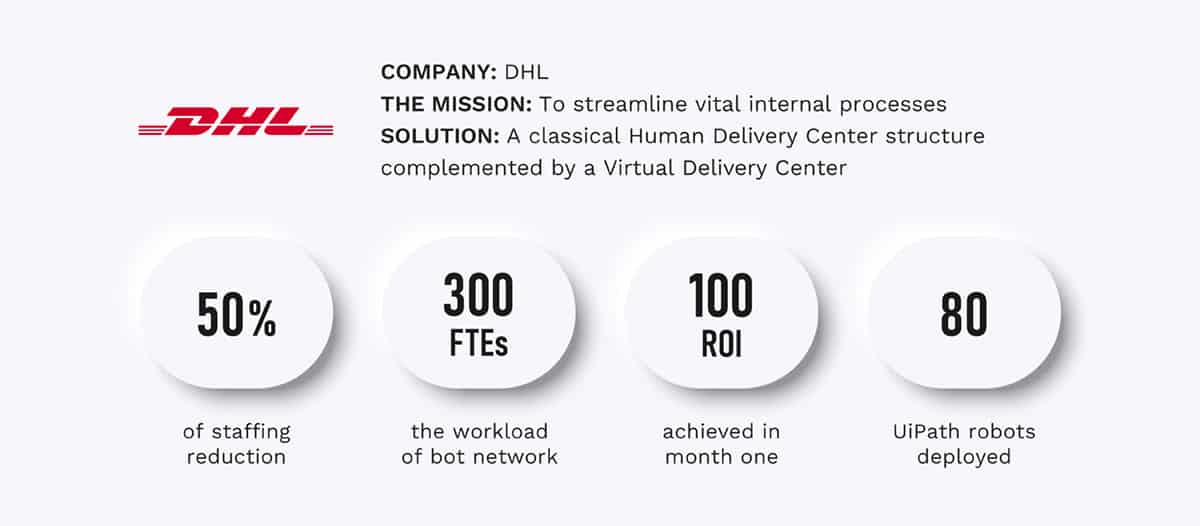 DHL

COMPANY: DHL
THE MISSION: To streamline vital internal processes
SOLUTION: A classical Human Delivery Center structure complemented by a Virtual Delivery Center

50%

of staffing reduction

300 FTEs

the workload of bot network

100 ROI

achieved in month one

80

UiPath robots deployed